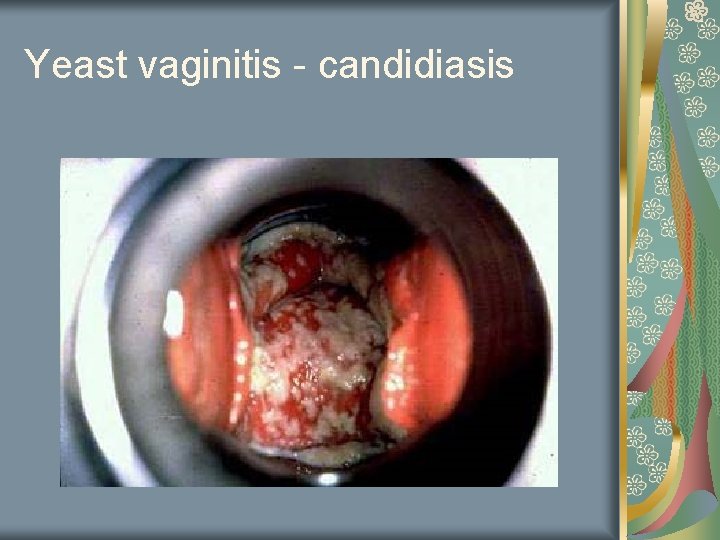 Yeast vaginitis - candidiasis